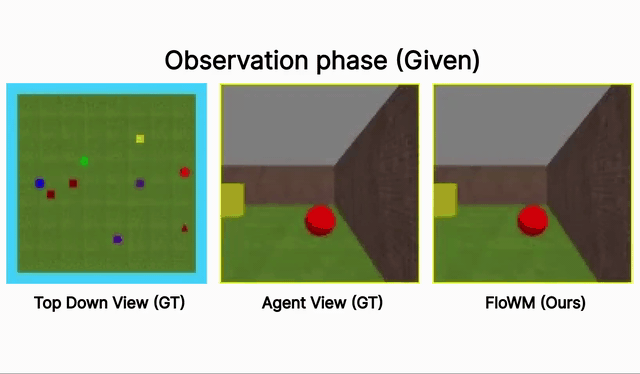 Observation phase (Given)

Top Down View (GT)

Agent View (GT)

FloWM (Ours)